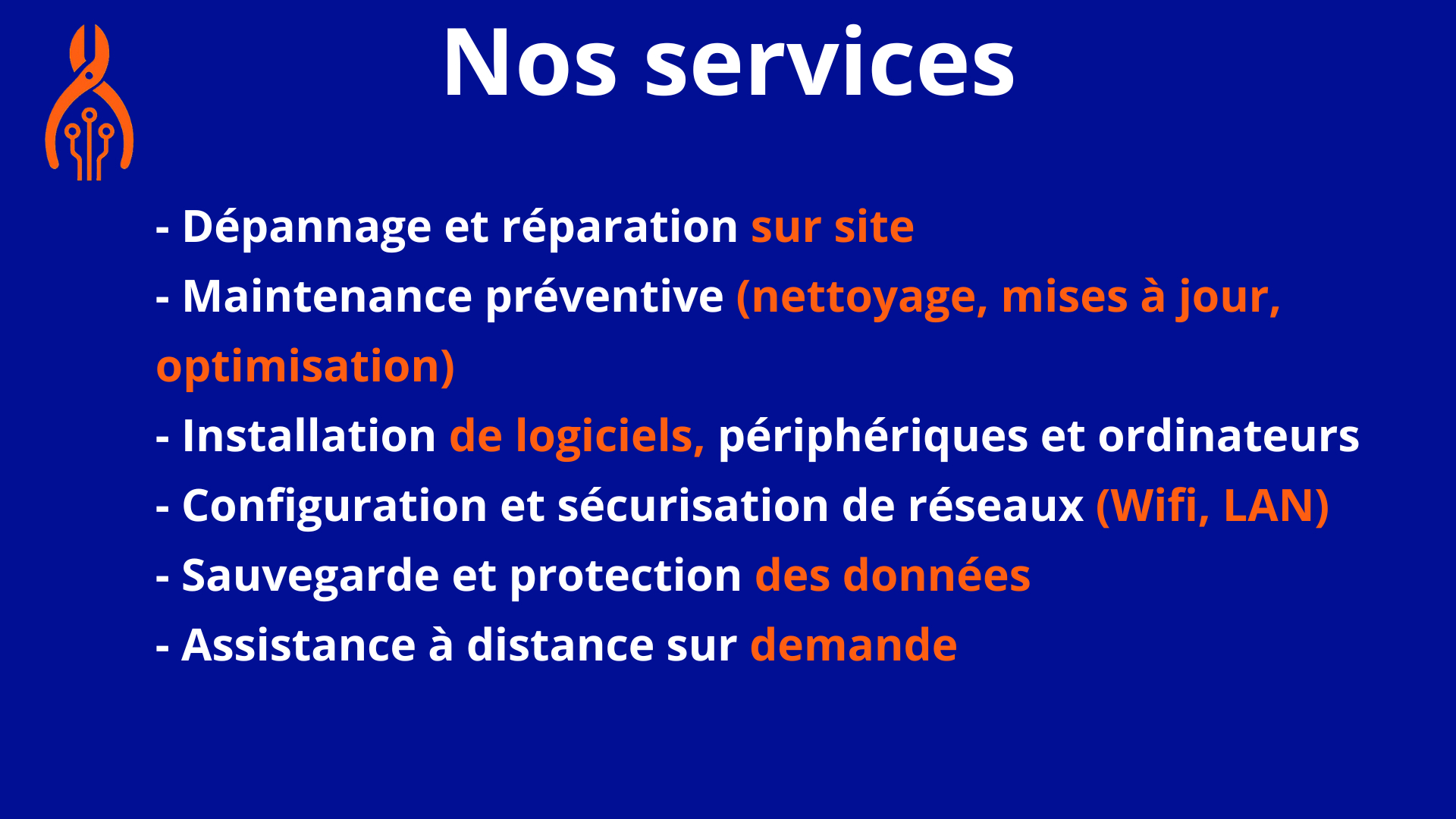 Nos services

- Dépannage et réparation sur site
- Maintenance préventive (nettoyage, mises à jour, optimisation)
- Installation de logiciels, périphériques et ordinateurs
- Configuration et sécurisation de réseaux (Wifi, LAN)
- Sauvegarde et protection des données
- Assistance à distance sur demande